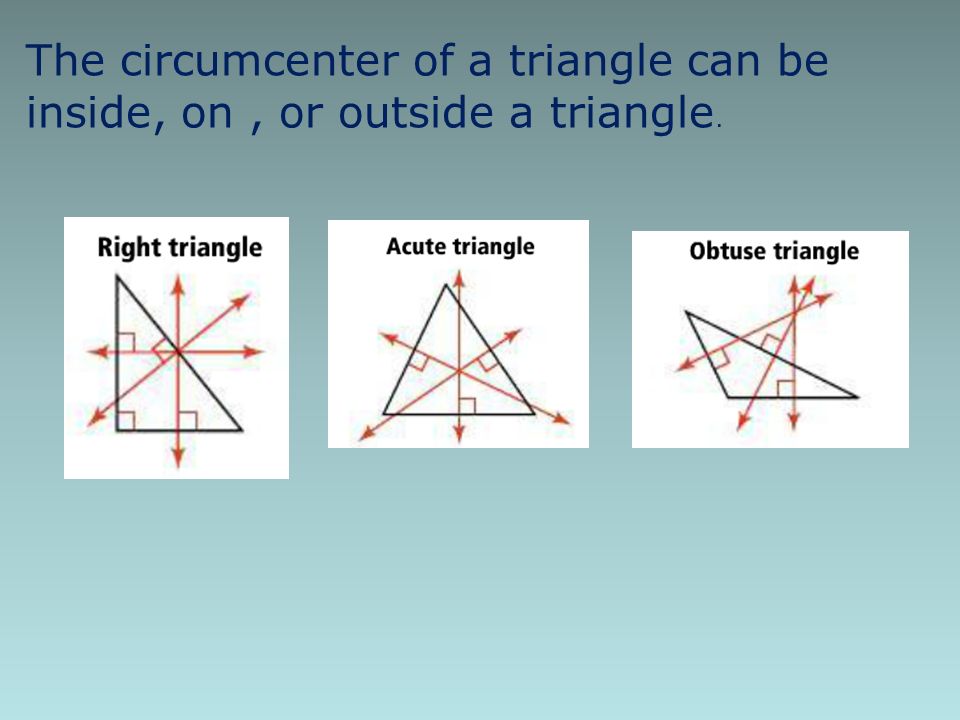 The circumcenter of a triangle can be inside, on , or outside a triangle.

Right triangle

Acute triangle

Obtuse triangle